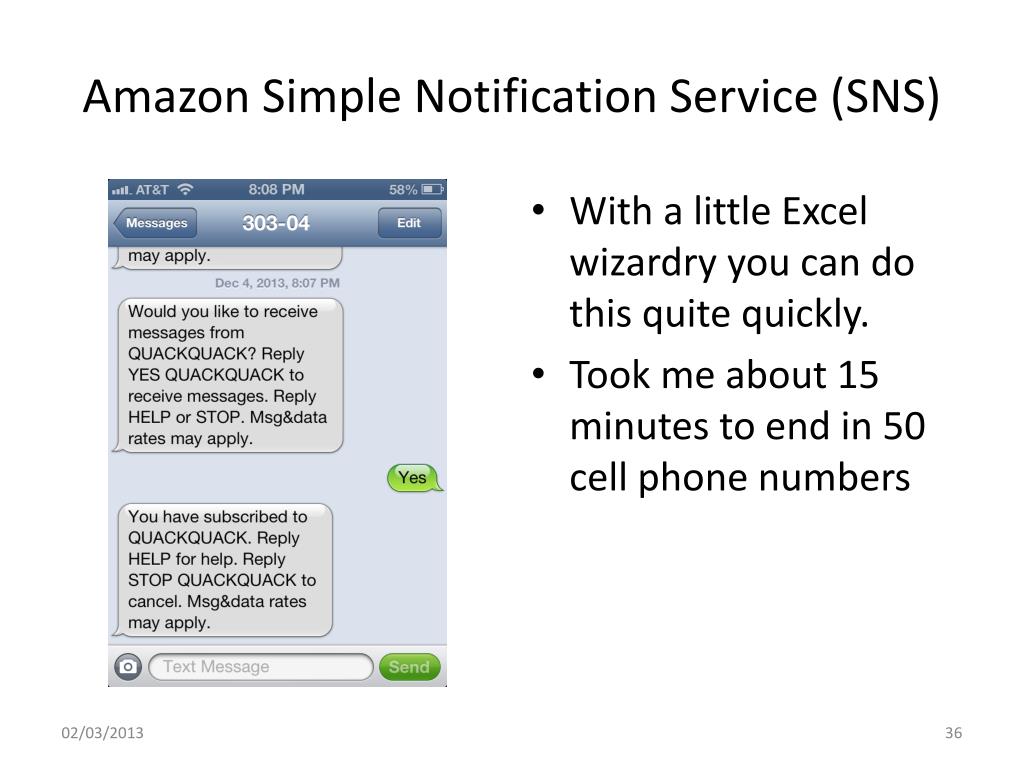 Amazon Simple Notification Service (SNS)

AT&T 8:08 PM 58%

Messages 303-04 Edit

may apply.

Dec 4, 2013, 8:07 PM

Would you like to receive messages from QUACKQUACK? Reply YES QUACKQUACK to receive messages. Reply HELP or STOP. Msg&data rates may apply.

Yes

You have subscribed to QUACKQUACK. Reply HELP for help. Reply STOP QUACKQUACK to cancel. Msg&data rates may apply.

Text Message Send

• With a little Excel wizardry you can do this quite quickly.
• Took me about 15 minutes to end in 50 cell phone numbers

02/03/2013

36